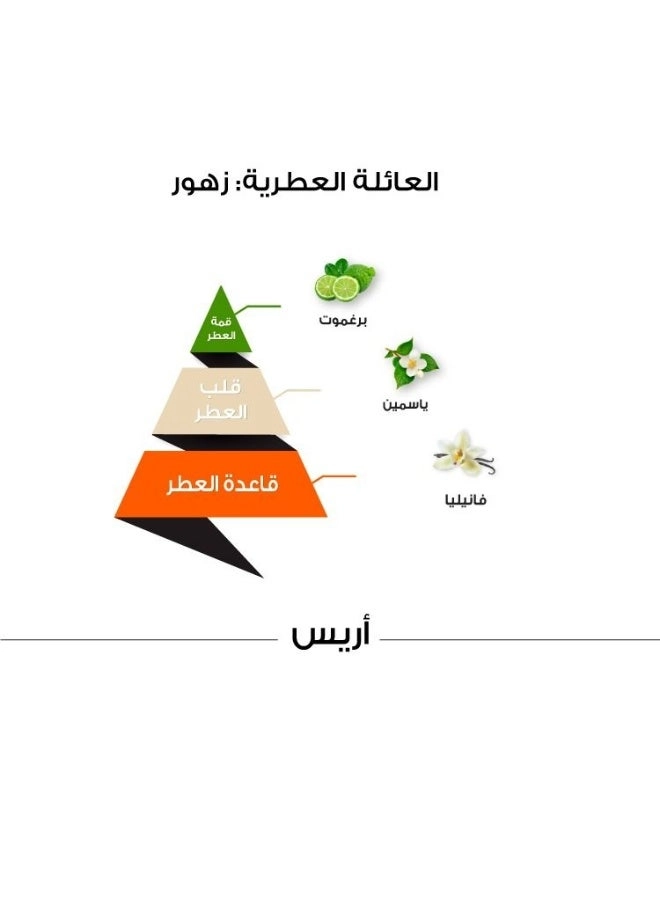 العائلة العطرية: زهور

قمة العطر

برغموت

قلب العطر

ياسمين

قاعدة العطر

فانيليا

أريس